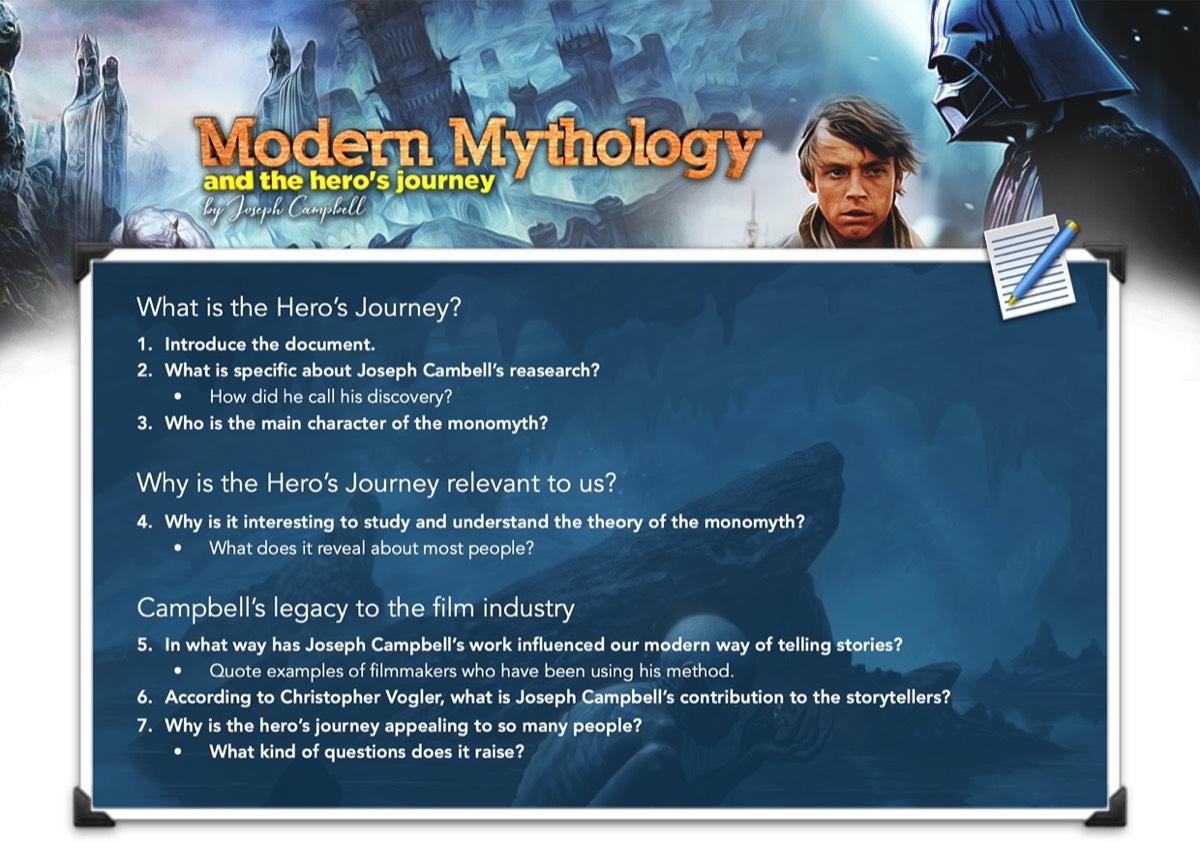 Modern Mythology
and the hero's journey
by Joseph Campbell

What is the Hero's Journey?

1. Introduce the document.
2. What is specific about Joseph Cambell's reasearch?
 • How did he call his discovery?
3. Who is the main character of the monomyth?

Why is the Hero's Journey relevant to us?

4. Why is it interesting to study and understand the theory of the monomyth?
 • What does it reveal about most people?

Campbell's legacy to the film industry

5. In what way has Joseph Campbell's work influenced our modern way of telling stories?
 • Quote examples of filmmakers who have been using his method.
6. According to Christopher Vogler, what is Joseph Campbell's contribution to the storytellers?
7. Why is the hero's journey appealing to so many people?
 • What kind of questions does it raise?